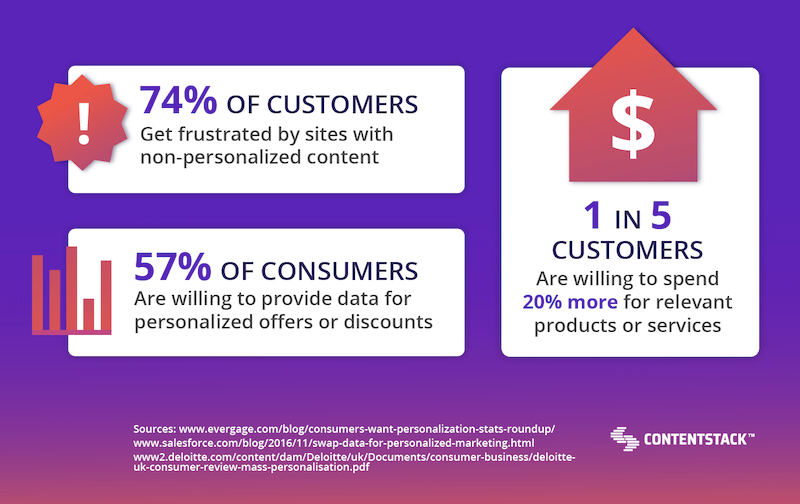 !

74% OF CUSTOMERS
Get frustrated by sites with non-personalized content

57% OF CONSUMERS
Are willing to provide data for personalized offers or discounts

$

1 IN 5 CUSTOMERS
Are willing to spend 20% more for relevant products or services

Sources: www.evergage.com/blog/consumers-want-personalization-stats-roundup/
www.salesforce.com/blog/2016/11/swap-data-for-personalized-marketing.html
www2.deloitte.com/content/dam/Deloitte/uk/Documents/consumer-business/deloitte-uk-consumer-review-mass-personalisation.pdf

CONTENTSTACK™